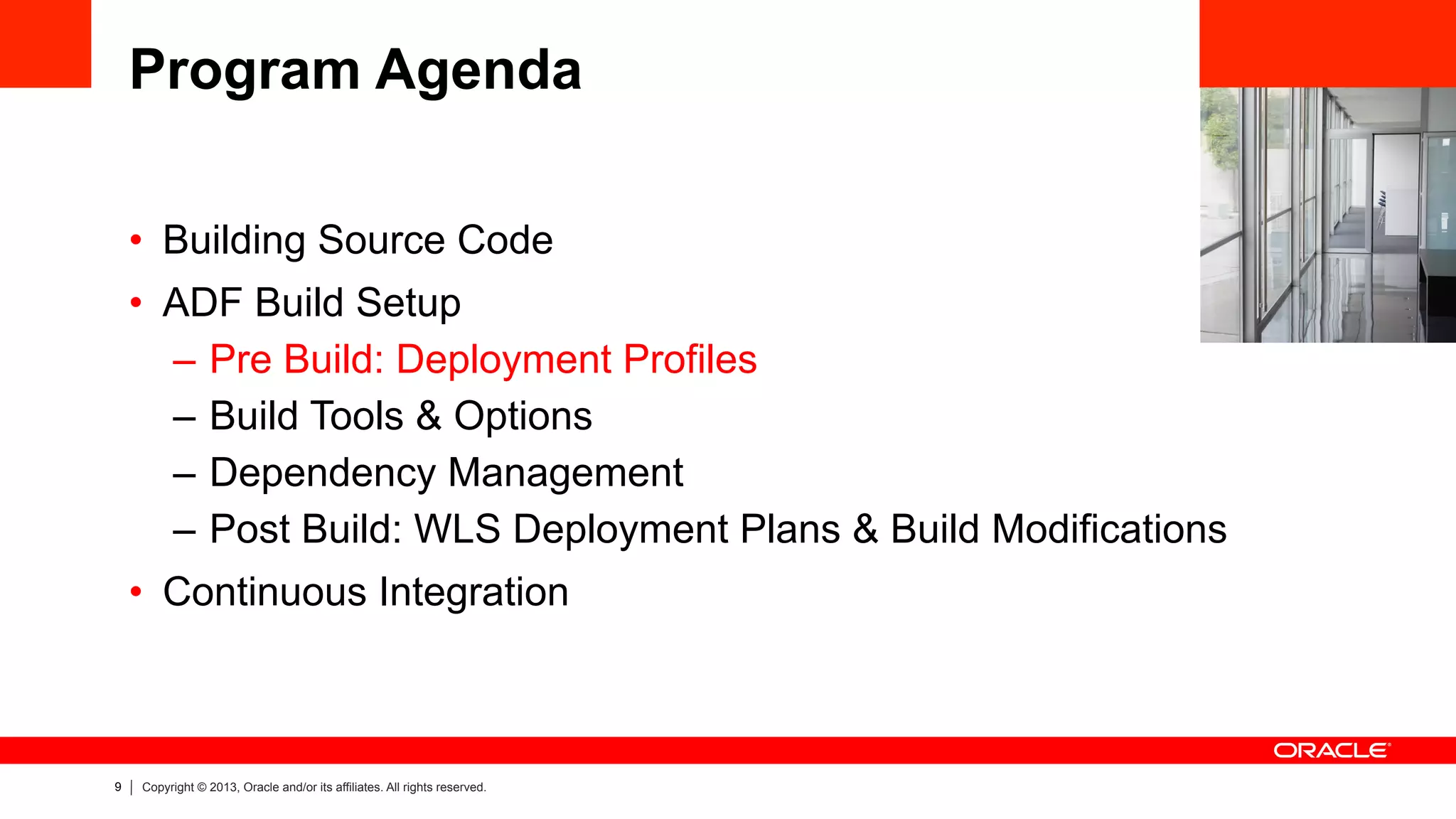 Program Agenda

• Building Source Code
• ADF Build Setup
– Pre Build: Deployment Profiles
– Build Tools & Options
– Dependency Management
– Post Build: WLS Deployment Plans & Build Modifications
• Continuous Integration

ORACLE

9 | Copyright © 2013, Oracle and/or its affiliates. All rights reserved.